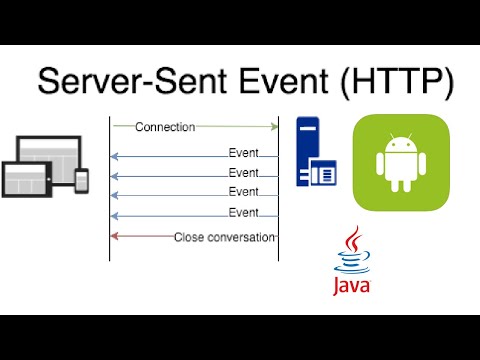 Server-Sent Event (HTTP)

Connection

Event

Event

Event

Event

Close conversation

Java